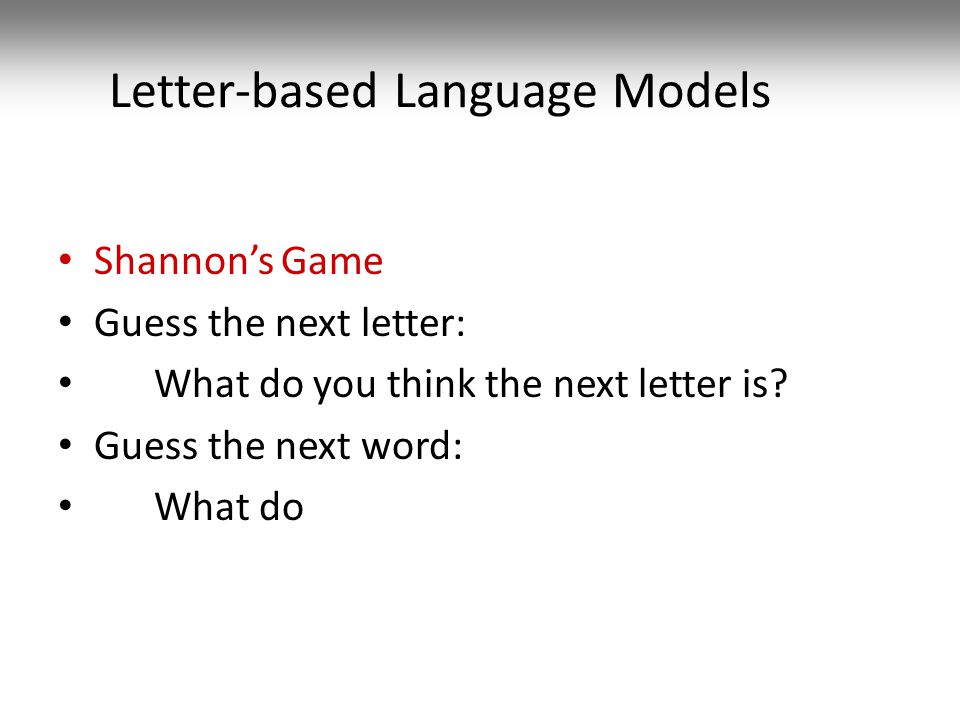 Letter-based Language Models

• Shannon's Game
• Guess the next letter:
• What do you think the next letter is?
• Guess the next word:
• What do